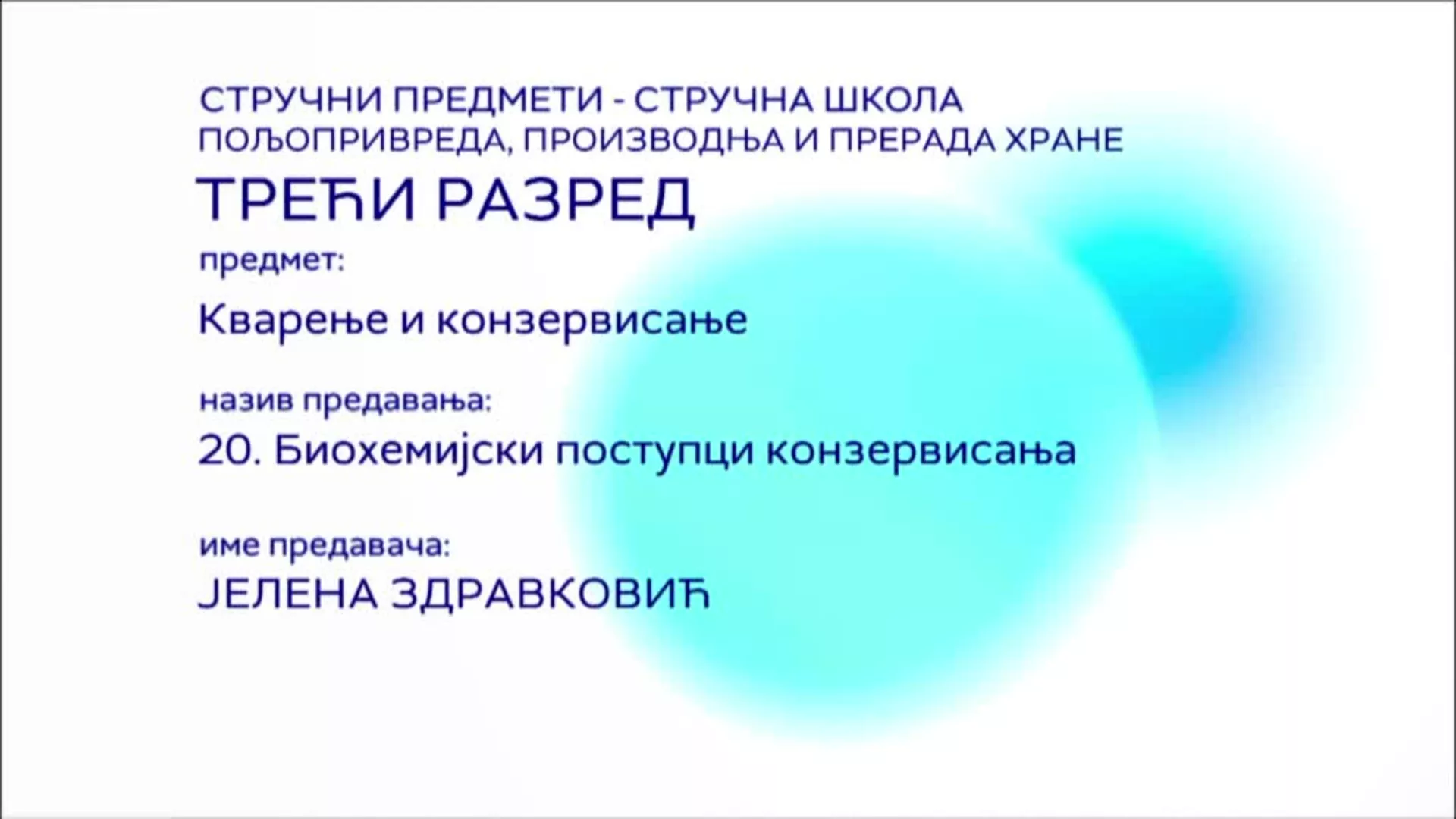 СТРУЧНИ ПРЕДМЕТИ - СТРУЧНА ШКОЛА
ПОЉОПРИВРЕДА, ПРОИЗВОДЊА И ПРЕРАДА ХРАНЕ

ТРЕЋИ РАЗРЕД

предмет:

Кварење и конзервисање

назив предавања:

20. Биохемијски поступци конзервисања

име предавача:

ЈЕЛЕНА ЗДРАВКОВИЋ